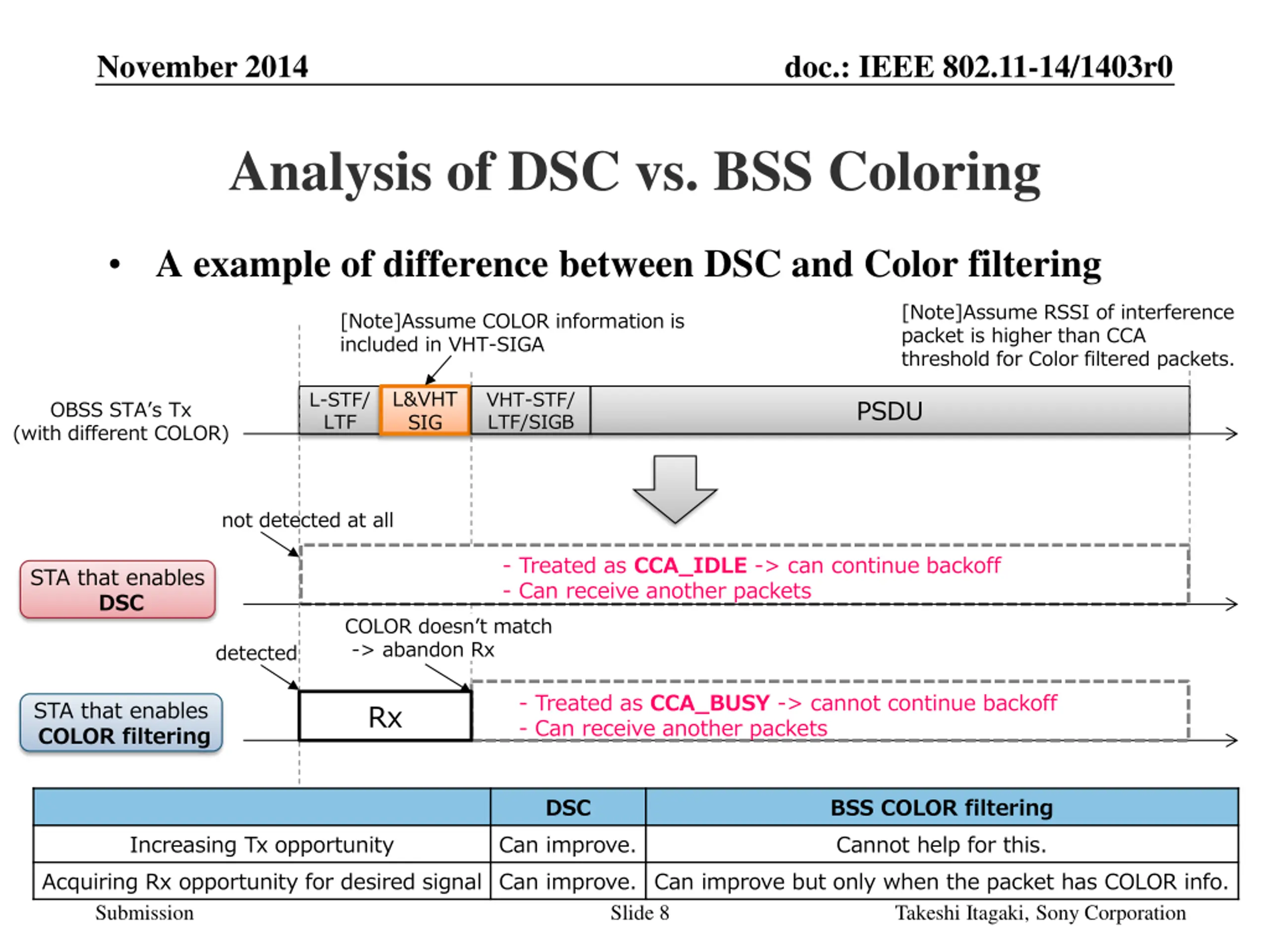 November 2014

doc.: IEEE 802.11-14/1403r0

Analysis of DSC vs. BSS Coloring

• A example of difference between DSC and Color filtering

[Note]Assume COLOR information is included in VHT-SIGA

[Note]Assume RSSI of interference packet is higher than CCA threshold for Color filtered packets.

OBSS STA's Tx (with different COLOR)

L-STF/ LTF

L&VHT SIG

VHT-STF/ LTF/SIGB

PSDU

not detected at all

STA that enables DSC

- Treated as CCA_IDLE -> can continue backoff
- Can receive another packets

COLOR doesn't match -> abandon Rx

detected

STA that enables COLOR filtering

Rx

- Treated as CCA_BUSY -> cannot continue backoff
- Can receive another packets

| | DSC | BSS COLOR filtering |
|---|---|---|
| Increasing Tx opportunity | Can improve. | Cannot help for this. |
| Acquiring Rx opportunity for desired signal | Can improve. | Can improve but only when the packet has COLOR info. |

Submission

Slide 8

Takeshi Itagaki, Sony Corporation